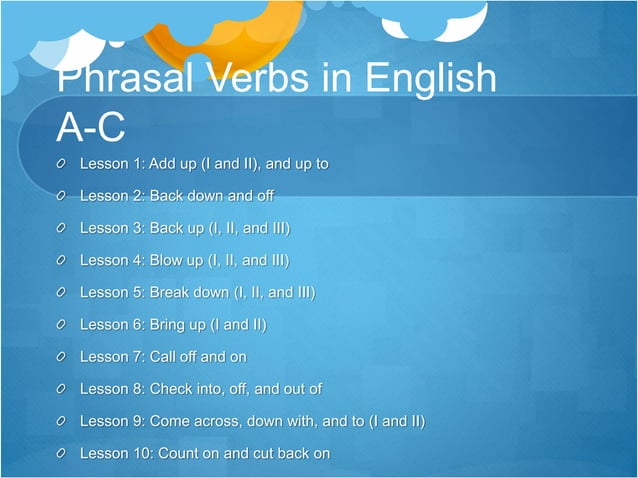 Phrasal Verbs in English A-C

Lesson 1: Add up (I and II), and up to

Lesson 2: Back down and off

Lesson 3: Back up (I, II, and III)

Lesson 4: Blow up (I, II, and III)

Lesson 5: Break down (I, II, and III)

Lesson 6: Bring up (I and II)

Lesson 7: Call off and on

Lesson 8: Check into, off, and out of

Lesson 9: Come across, down with, and to (I and II)

Lesson 10: Count on and cut back on